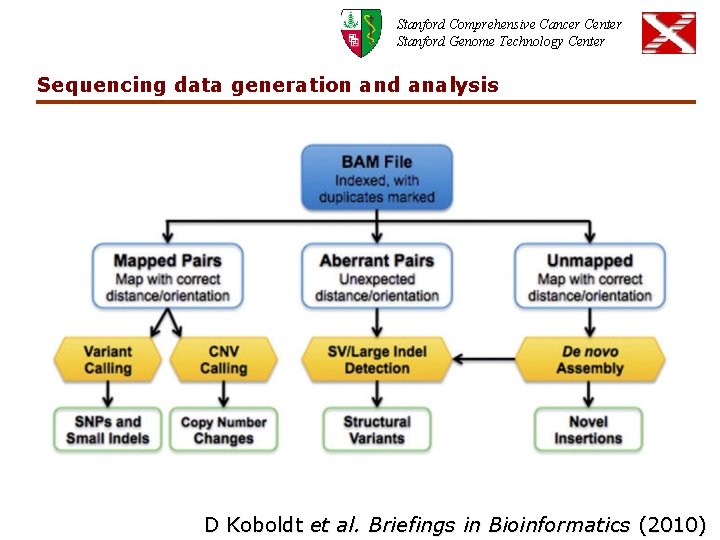 Stanford Comprehensive Cancer Center
Stanford Genome Technology Center

Sequencing data generation and analysis

BAM File
Indexed, with duplicates marked

Mapped Pairs
Map with correct distance/orientation

Aberrant Pairs
Unexpected distance/orientation

Unmapped
Map with correct distance/orientation

Variant Calling

CNV Calling

SV/Large Indel Detection

De novo Assembly

SNPs and Small Indels

Copy Number Changes

Structural Variants

Novel Insertions

D Koboldt et al. Briefings in Bioinformatics (2010)